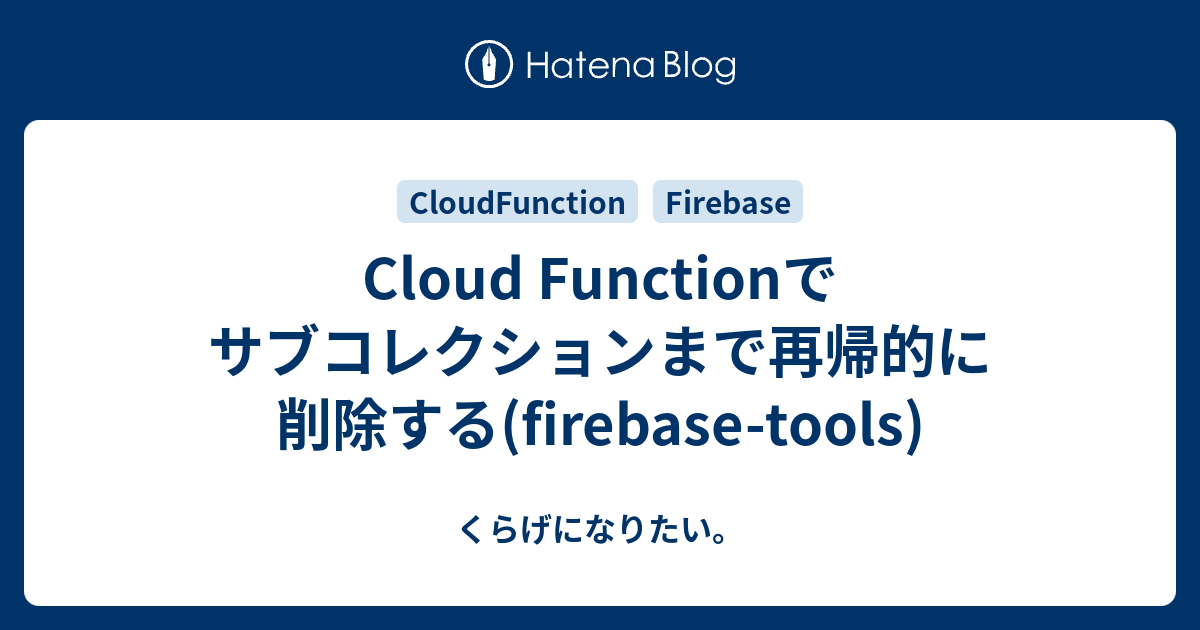 Hatena Blog

CloudFunction Firebase

Cloud Functionでサブコレクションまで再帰的に削除する(firebase-tools)

くらげになりたい。